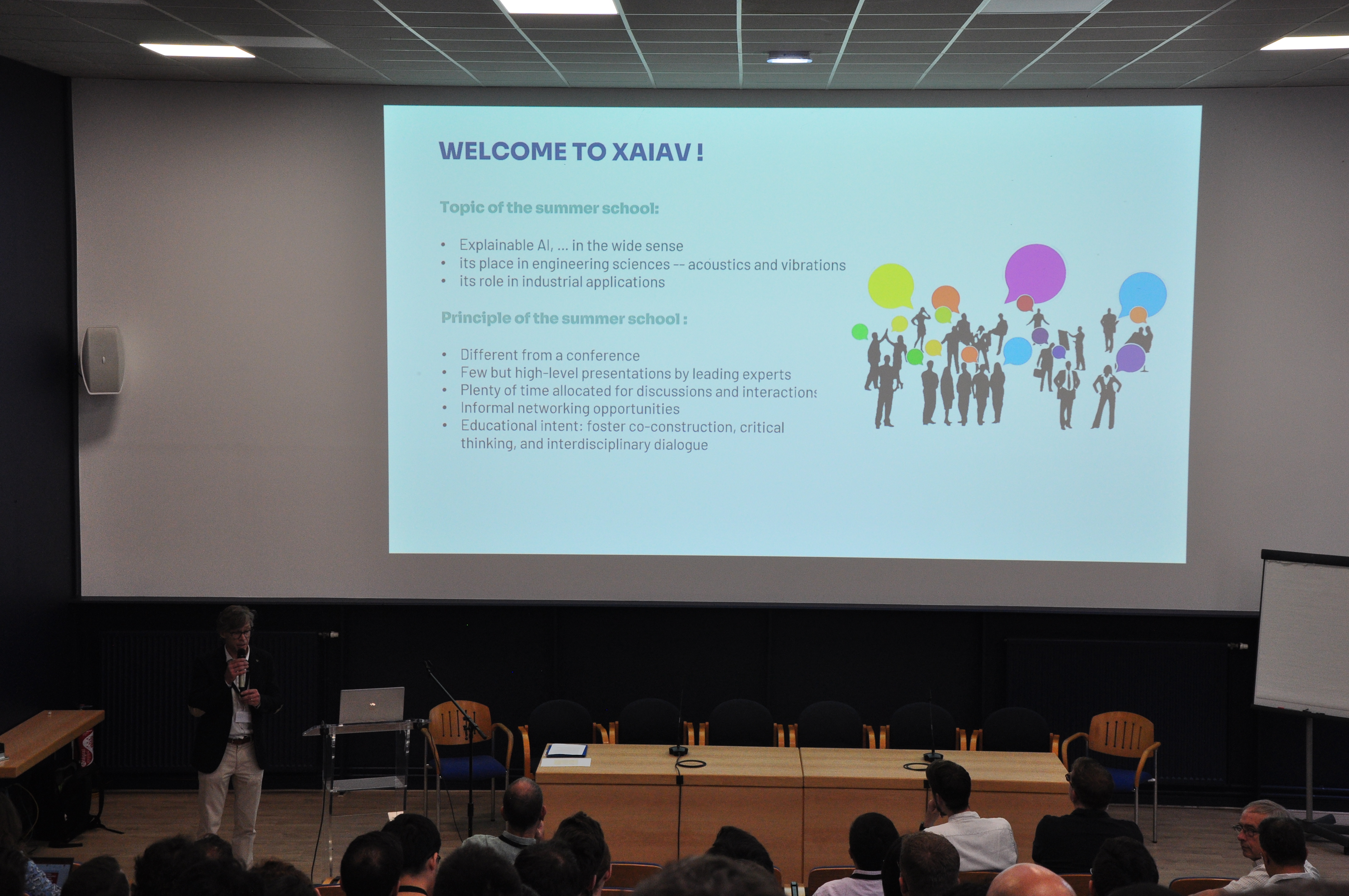 WELCOME TO XAIAV !

Topic of the summer school:

• Explainable AI, ... in the wide sense
• its place in engineering sciences -- acoustics and vibrations
• its role in industrial applications

Principle of the summer school :

• Different from a conference
• Few but high-level presentations by leading experts
• Plenty of time allocated for discussions and interactions
• Informal networking opportunities
• Educational intent: foster co-construction, critical thinking, and interdisciplinary dialogue